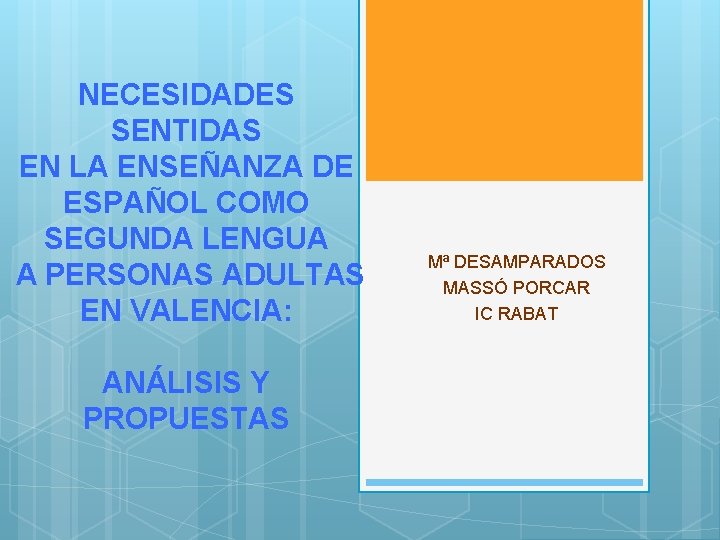 NECESIDADES
SENTIDAS
EN LA ENSEÑANZA DE
ESPAÑOL COMO
SEGUNDA LENGUA
A PERSONAS ADULTAS
EN VALENCIA:

ANÁLISIS Y
PROPUESTAS

Mª DESAMPARADOS
MASSÓ PORCAR
IC RABAT